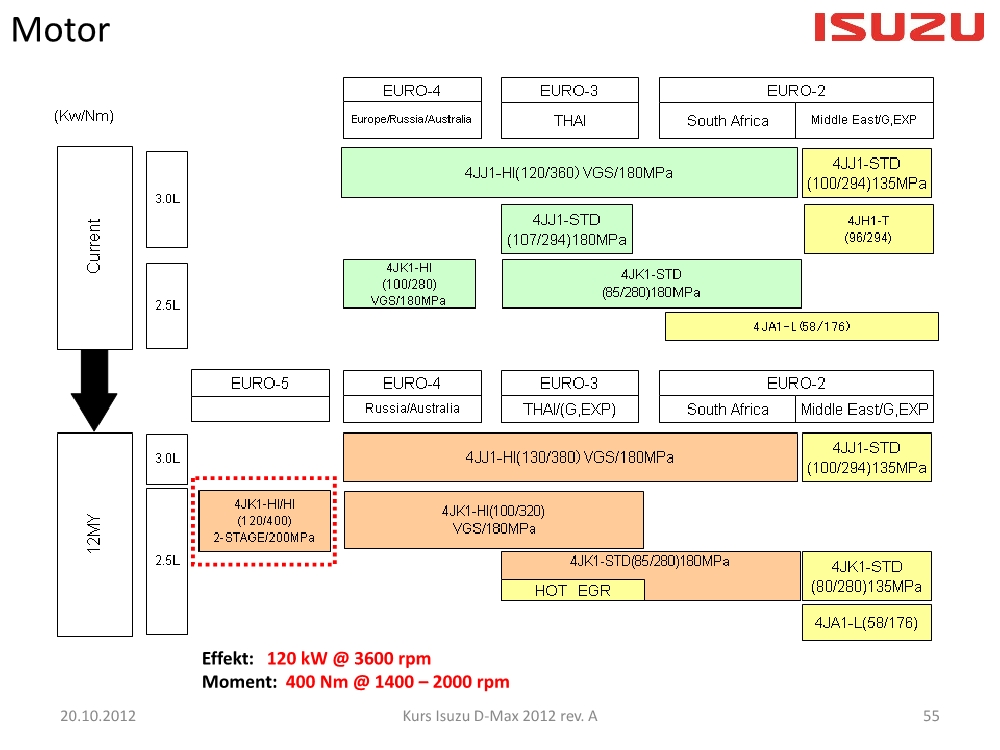 Motor

ISUZU

(Kw/Nm)

EURO-4
Europe/Russia/Australia

EURO-3
THAI

EURO-2
South Africa
Middle East/G,EXP

Current

3.0L

2.5L

4JJ1-HI(120/360) VGS/180MPa

4JJ1-STD (100/294)135MPa

4JJ1-STD (107/294)180MPa

4JH1-T (96/294)

4JK1-HI (100/280) VGS/180MPa

4JK1-STD (85/280)180MPa

4JA1-L(58/176)

EURO-5

EURO-4
Russia/Australia

EURO-3
THAI/(G,EXP)

EURO-2
South Africa
Middle East/G,EXP

12MY

3.0L

2.5L

4JJ1-HI(130/380) VGS/180MPa

4JJ1-STD (100/294)135MPa

4JK1-HI/HI (120/400) 2-STAGE/200MPa

4JK1-HI(100/320) VGS/180MPa

4JK1-STD(85/280)180MPa

HOT EGR

4JK1-STD (80/280)135MPa

4JA1-L(58/176)

Effekt: 120 kW @ 3600 rpm
Moment: 400 Nm @ 1400 – 2000 rpm

20.10.2012

Kurs Isuzu D-Max 2012 rev. A

55